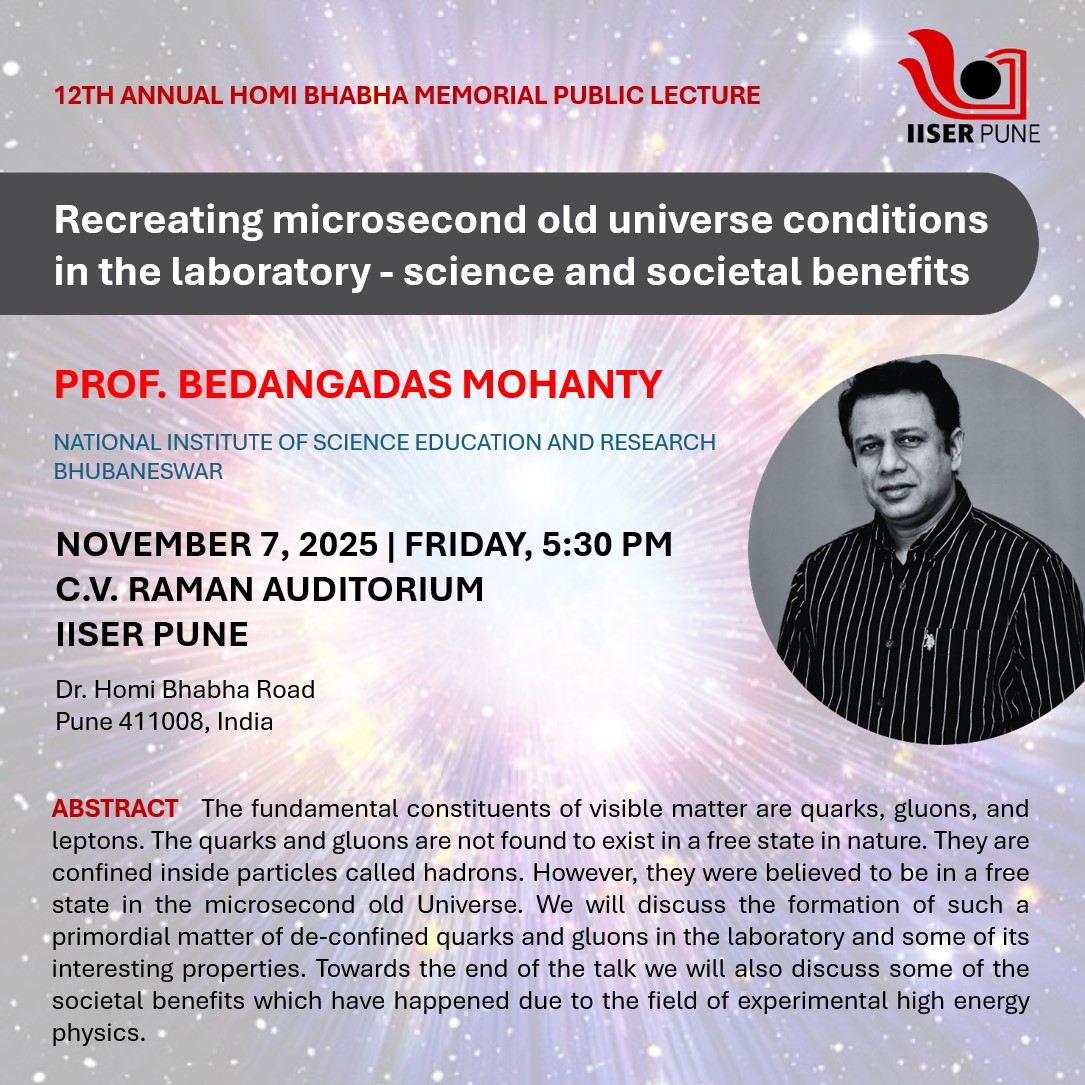 12TH ANNUAL HOMI BHABHA MEMORIAL PUBLIC LECTURE

IISER PUNE

Recreating microsecond old universe conditions in the laboratory - science and societal benefits

PROF. BEDANGADAS MOHANTY

NATIONAL INSTITUTE OF SCIENCE EDUCATION AND RESEARCH BHUBANESWAR

NOVEMBER 7, 2025 | FRIDAY, 5:30 PM
C.V. RAMAN AUDITORIUM
IISER PUNE

Dr. Homi Bhabha Road
Pune 411008, India

ABSTRACT The fundamental constituents of visible matter are quarks, gluons, and leptons. The quarks and gluons are not found to exist in a free state in nature. They are confined inside particles called hadrons. However, they were believed to be in a free state in the microsecond old Universe. We will discuss the formation of such a primordial matter of de-confined quarks and gluons in the laboratory and some of its interesting properties. Towards the end of the talk we will also discuss some of the societal benefits which have happened due to the field of experimental high energy physics.